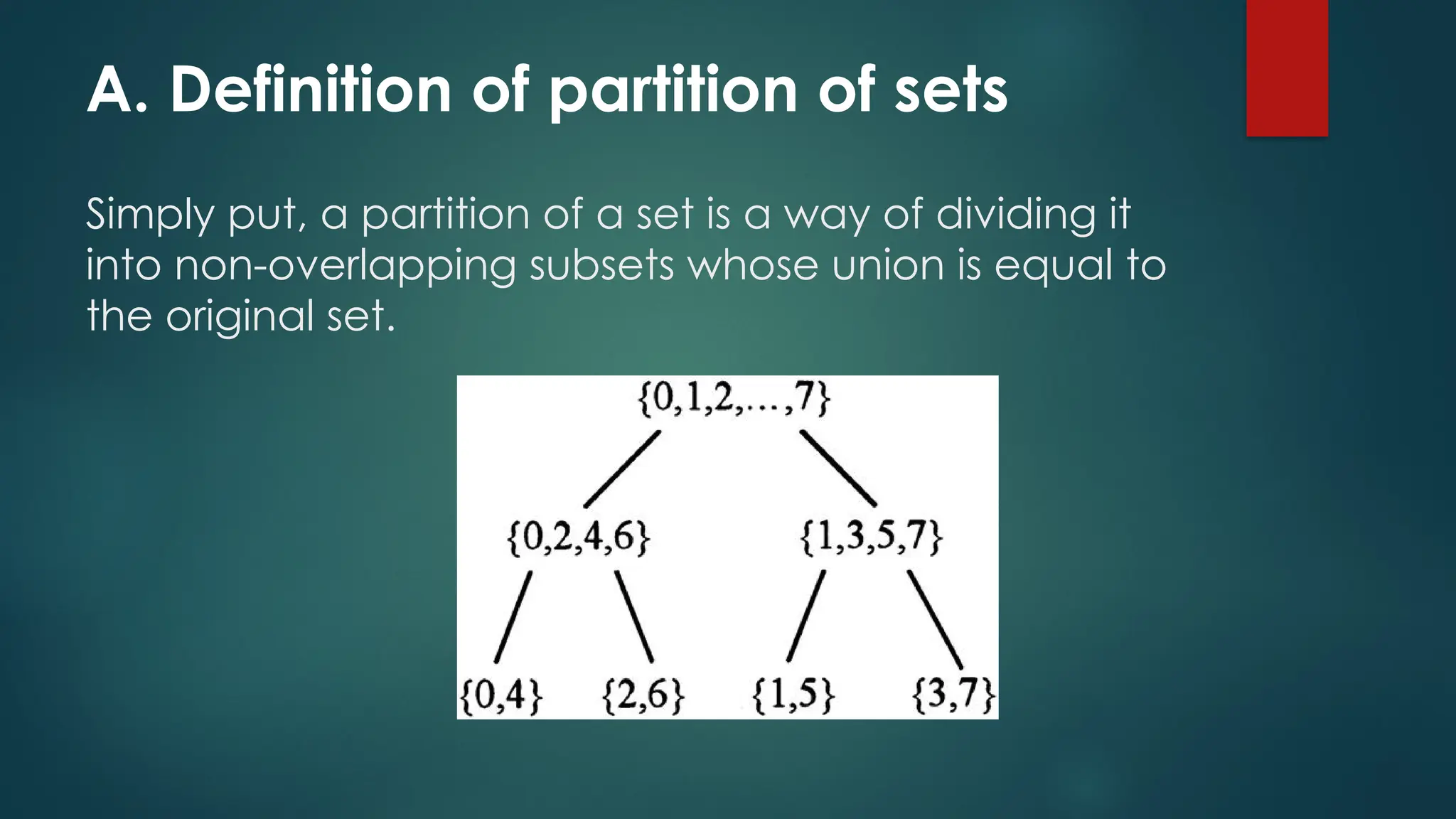 A. Definition of partition of sets

Simply put, a partition of a set is a way of dividing it into non-overlapping subsets whose union is equal to the original set.

$\{0,1,2,\ldots,7\}$

$\{0,2,4,6\}$ $\{1,3,5,7\}$

$\{0,4\}$ $\{2,6\}$ $\{1,5\}$ $\{3,7\}$